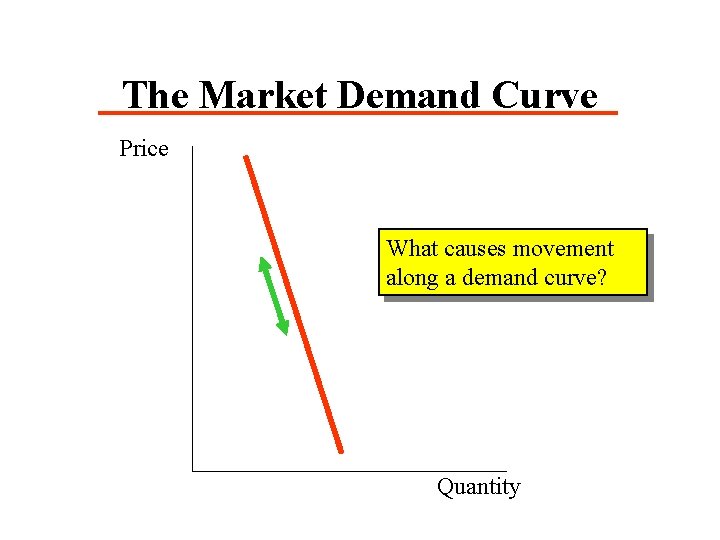 The Market Demand Curve

Price

What causes movement along a demand curve?

Quantity